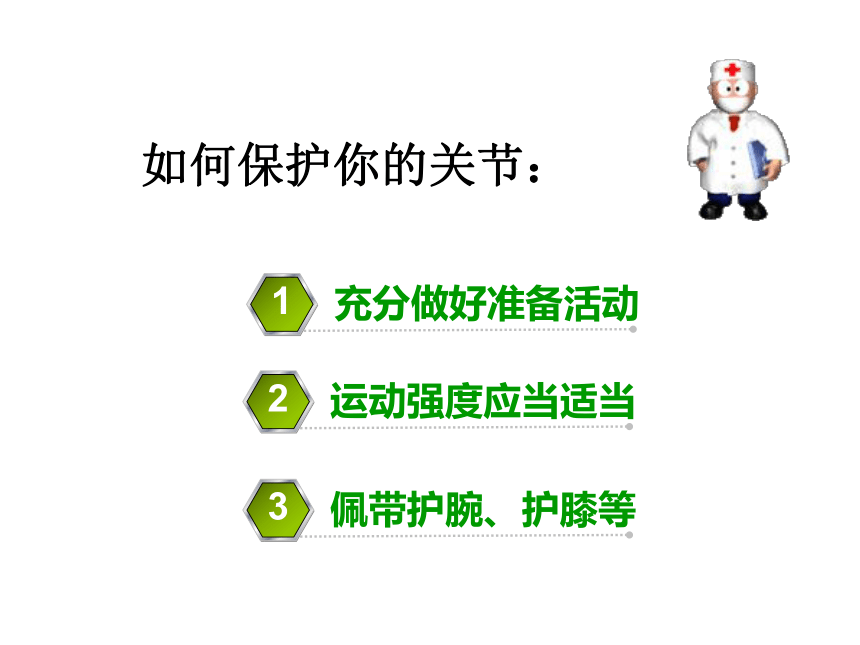 如何保护你的关节：

1 充分做好准备活动

2 运动强度应当适当

3 佩带护腕、护膝等